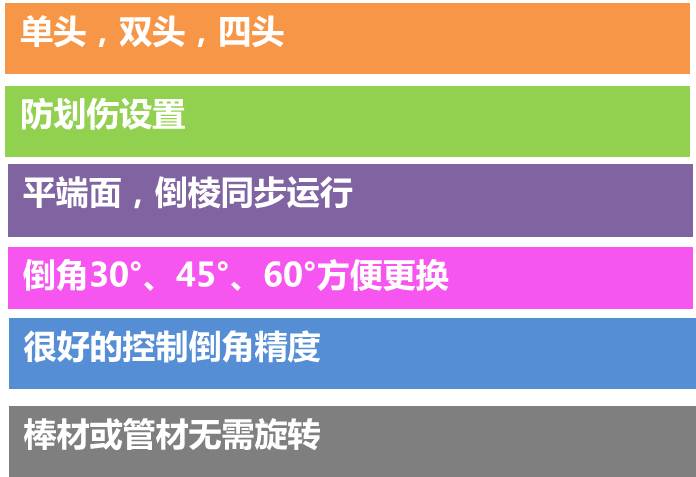 单头，双头，四头

防划伤设置

平端面，倒棱同步运行

倒角30°、45°、60°方便更换

很好的控制倒角精度

棒材或管材无需旋转